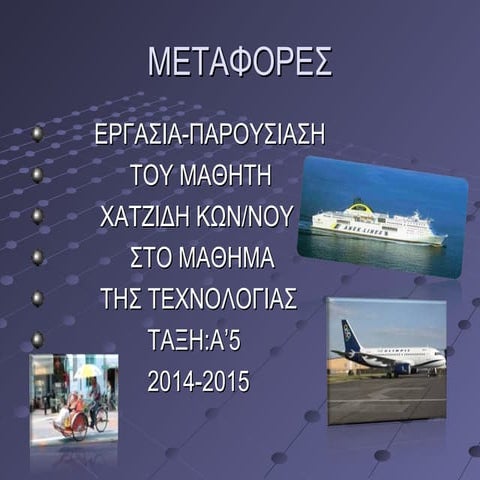 ΜΕΤΑΦΟΡΕΣ

ΕΡΓΑΣΙΑ-ΠΑΡΟΥΣΙΑΣΗ
ΤΟΥ ΜΑΘΗΤΗ
ΧΑΤΖΙΔΗ ΚΩΝ/ΝΟΥ
ΣΤΟ ΜΑΘΗΜΑ
ΤΗΣ ΤΕΧΝΟΛΟΓΙΑΣ
ΤΑΞΗ:Α'5
2014-2015

ANEK LINES

OLYMPIC